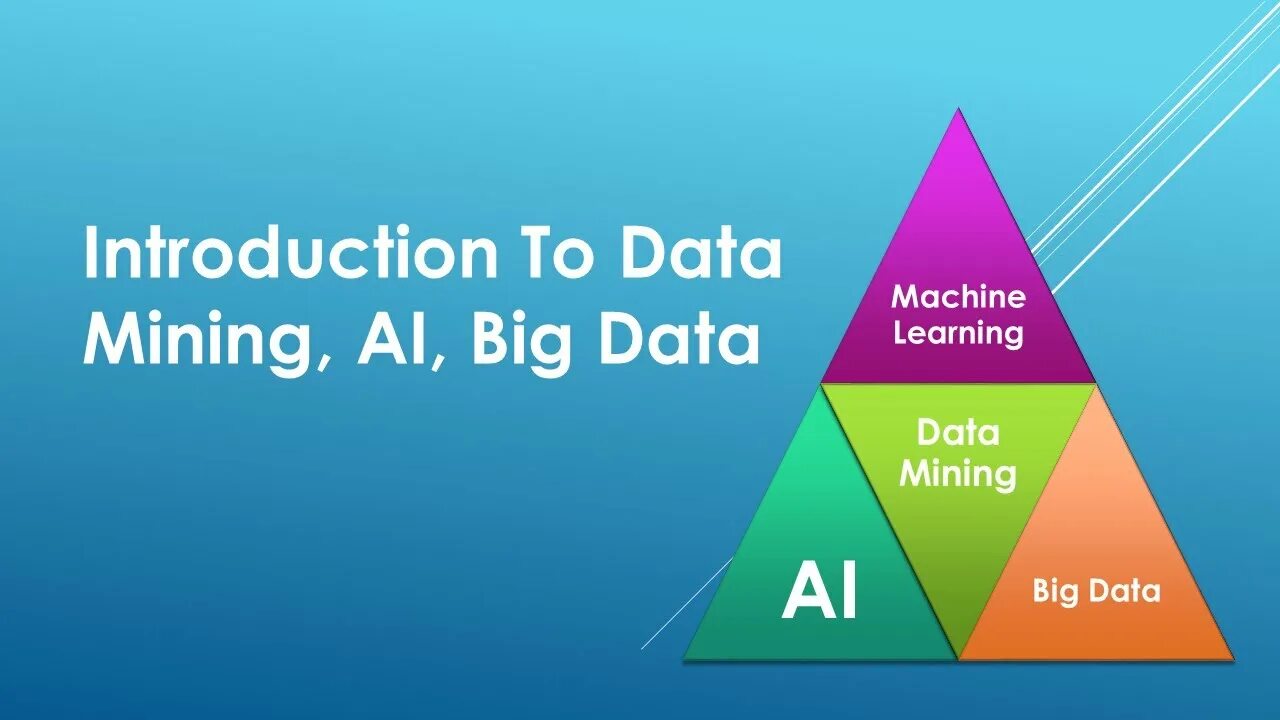 Introduction To Data Mining, AI, Big Data

Machine Learning

Data Mining

AI

Big Data